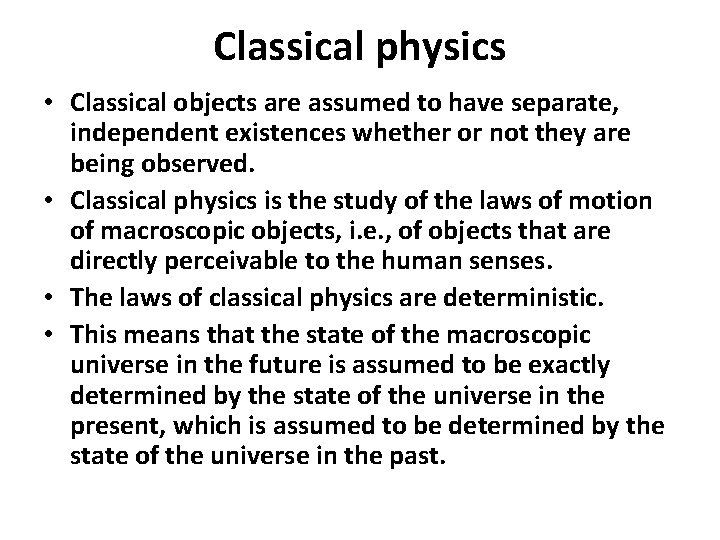 Classical physics

• Classical objects are assumed to have separate, independent existences whether or not they are being observed.
• Classical physics is the study of the laws of motion of macroscopic objects, i.e., of objects that are directly perceivable to the human senses.
• The laws of classical physics are deterministic.
• This means that the state of the macroscopic universe in the future is assumed to be exactly determined by the state of the universe in the present, which is assumed to be determined by the state of the universe in the past.